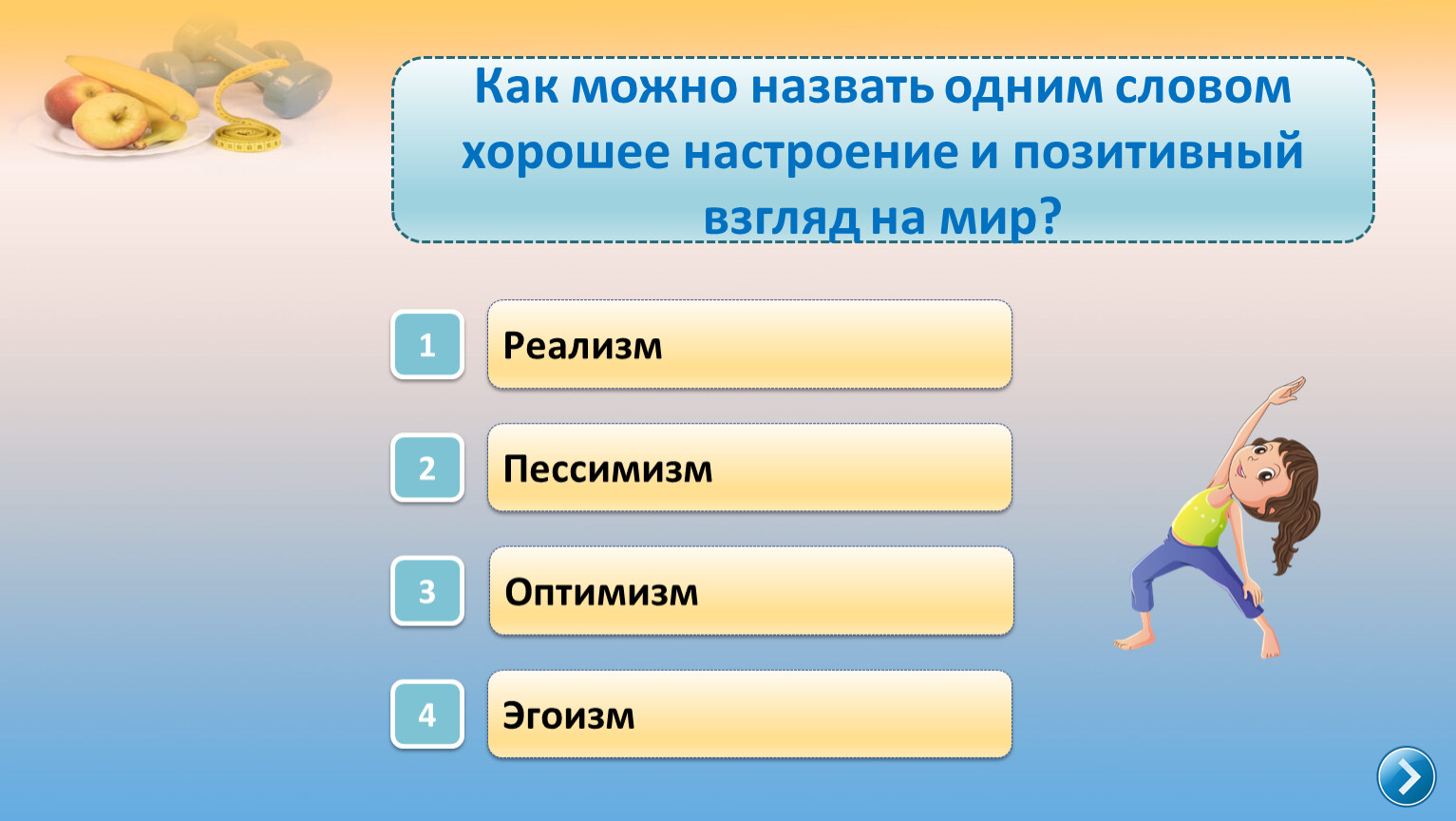 Как можно назвать одним словом хорошее настроение и позитивный взгляд на мир?

1 Реализм

2 Пессимизм

3 Оптимизм

4 Эгоизм